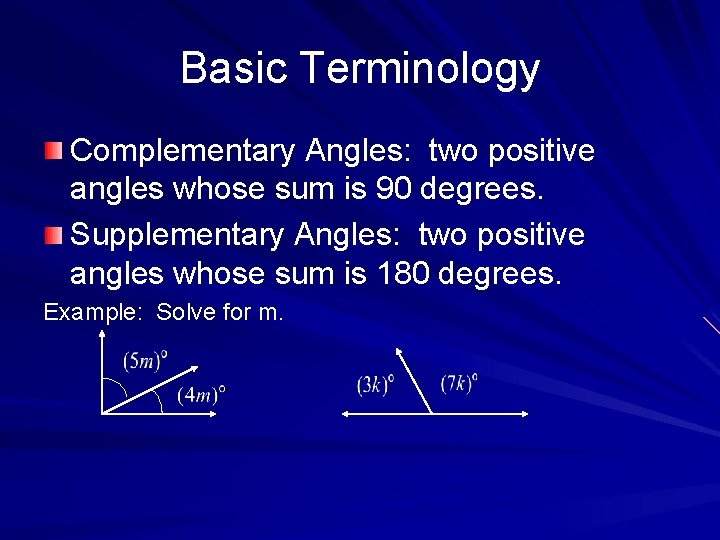 Basic Terminology

Complementary Angles: two positive angles whose sum is 90 degrees.

Supplementary Angles: two positive angles whose sum is 180 degrees.

Example: Solve for m.

$(5m)^\circ$

$(4m)^\circ$

$(3k)^\circ$

$(7k)^\circ$